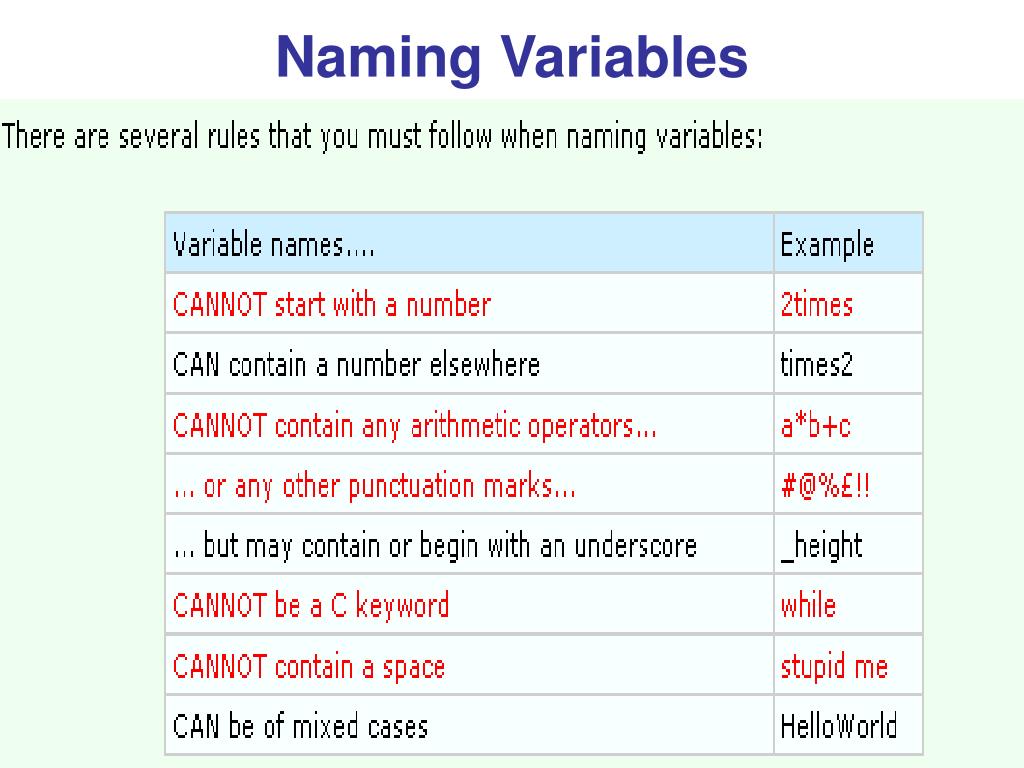 Naming Variables

There are several rules that you must follow when naming variables:

| Variable names.... | Example |
|---|---|
| CANNOT start with a number | 2times |
| CAN contain a number elsewhere | times2 |
| CANNOT contain any arithmetic operators... | a*b+c |
| ... or any other punctuation marks... | #@%£!! |
| ... but may contain or begin with an underscore | _height |
| CANNOT be a C keyword | while |
| CANNOT contain a space | stupid me |
| CAN be of mixed cases | HelloWorld |